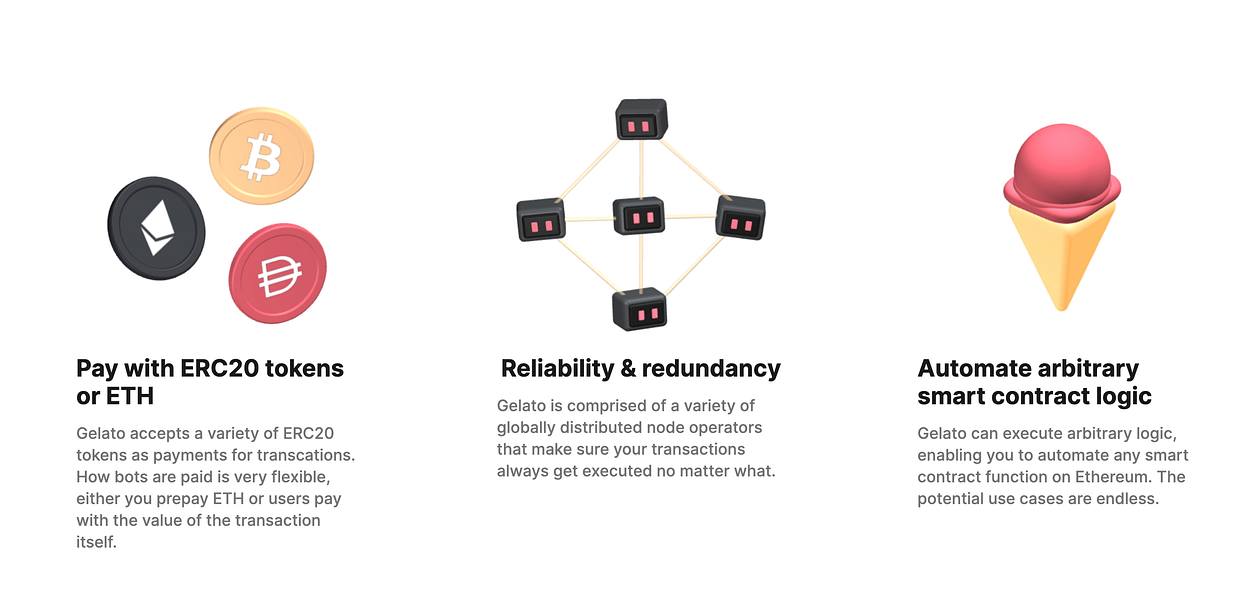 Pay with ERC20 tokens or ETH

Gelato accepts a variety of ERC20 tokens as payments for transcations. How bots are paid is very flexible, either you prepay ETH or users pay with the value of the transaction itself.

Reliability & redundancy

Gelato is comprised of a variety of globally distributed node operators that make sure your transactions always get executed no matter what.

Automate arbitrary smart contract logic

Gelato can execute arbitrary logic, enabling you to automate any smart contract function on Ethereum. The potential use cases are endless.